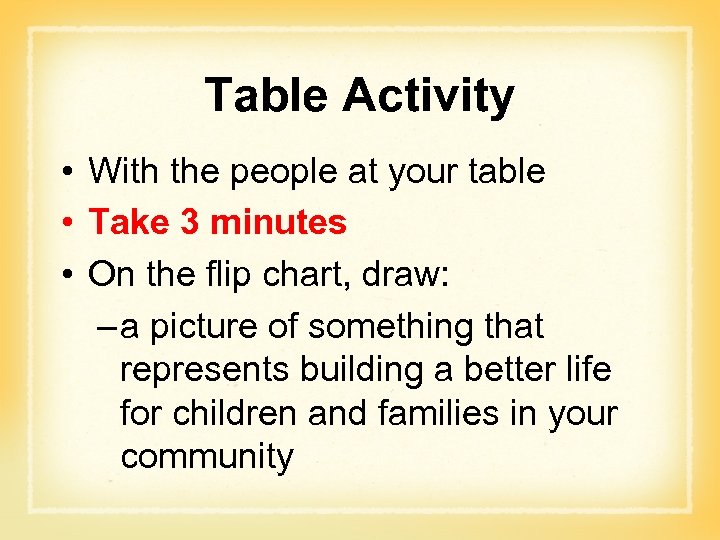 Table Activity

• With the people at your table
• Take 3 minutes
• On the flip chart, draw:
– a picture of something that represents building a better life for children and families in your community